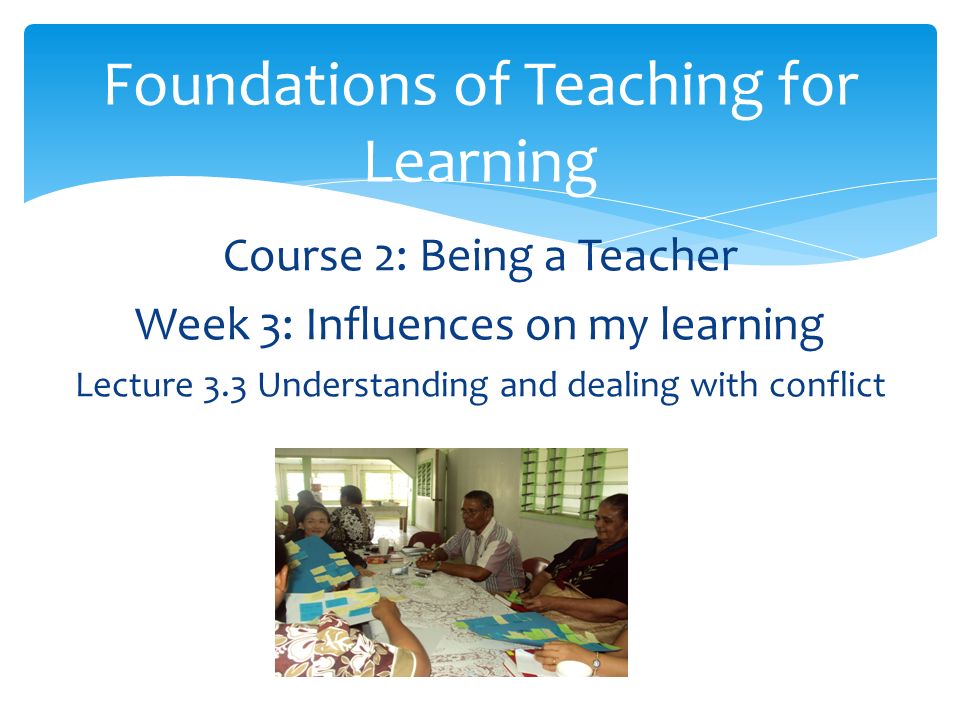 Foundations of Teaching for Learning

Course 2: Being a Teacher

Week 3: Influences on my learning

Lecture 3.3 Understanding and dealing with conflict